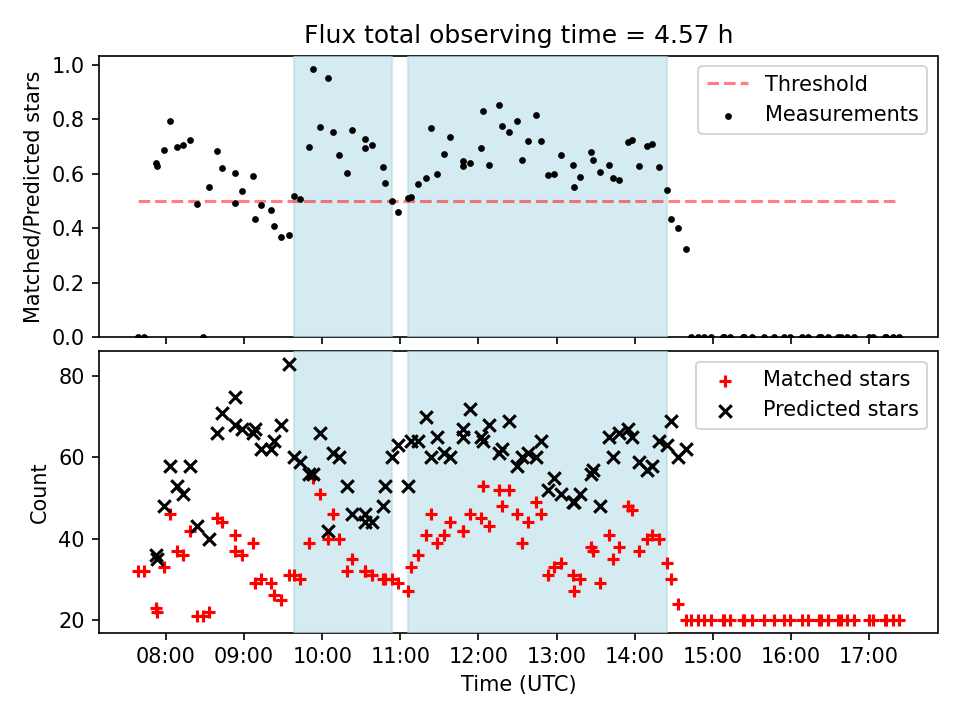 Flux total observing time = 4.57 h

Matched/Predicted stars

1.0
0.8
0.6
0.4
0.2
0.0

Threshold
Measurements

Count

80
60
40
20

Matched stars
Predicted stars

08:00
09:00
10:00
11:00
12:00
13:00
14:00
15:00
16:00
17:00

Time (UTC)